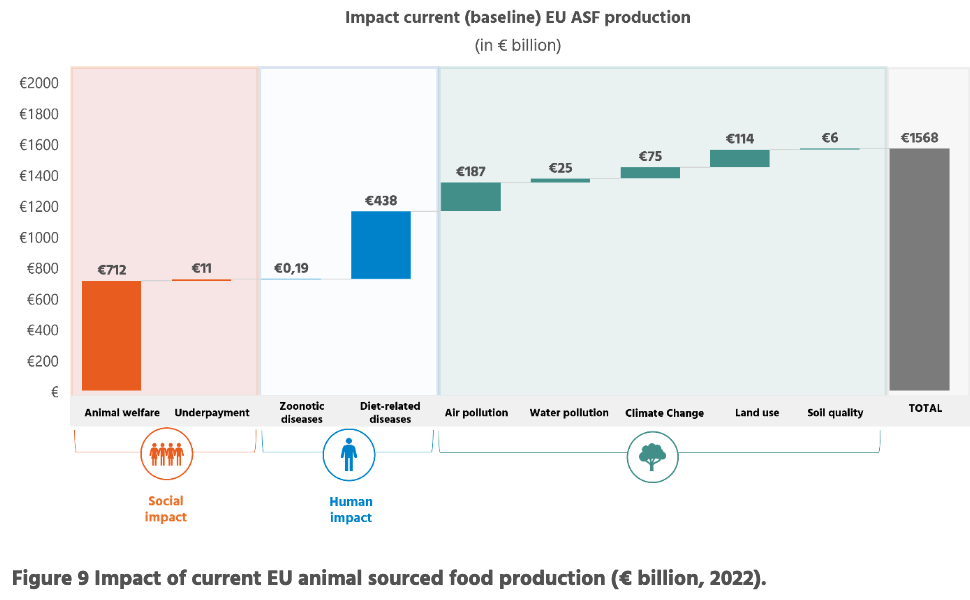 Impact current (baseline) EU ASF production
(in € billion)

€2000
€1800
€1600
€1400
€1200
€1000
€800
€600
€400
€200
€

€712
€11
€0,19
€438
€187
€25
€75
€114
€6
€1568

Animal welfare
Underpayment
Zoonotic diseases
Diet-related diseases
Air pollution
Water pollution
Climate Change
Land use
Soil quality
TOTAL

Social impact

Human impact

Figure 9 Impact of current EU animal sourced food production (€ billion, 2022).